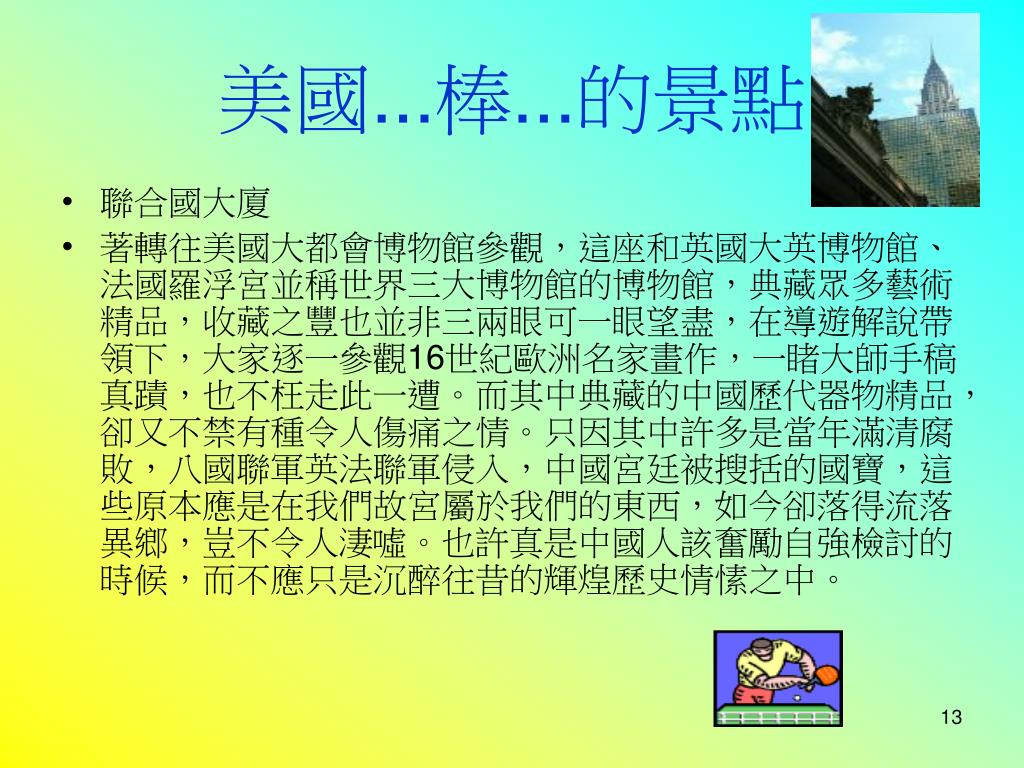 美國...棒...的景點

• 聯合國大廈
• 著轉往美國大都會博物館參觀，這座和英國大英博物館、法國羅浮宮並稱世界三大博物館的博物館，典藏眾多藝術精品，收藏之豐也並非三兩眼可一眼望盡，在導遊解說帶領下，大家逐一參觀16世紀歐洲名家畫作，一睹大師手稿真蹟，也不枉走此一遭。而其中典藏的中國歷代器物精品，卻又不禁有種令人傷痛之情。只因其中許多是當年滿清腐敗，八國聯軍英法聯軍侵入，中國宮廷被搜括的國寶，這些原本應是在我們故宮屬於我們的東西，如今卻落得流落異鄉，豈不令人淒噓。也許真是中國人該奮勵自強檢討的時候，而不應只是沉醉往昔的輝煌歷史情愫之中。

13